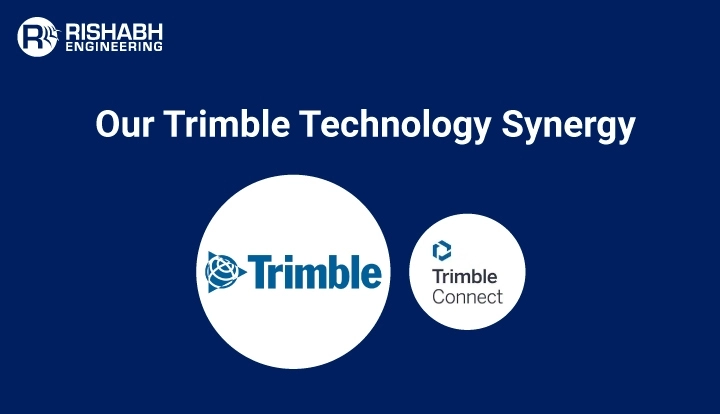 RISHABH ENGINEERING

Our Trimble Technology Synergy

Trimble

Trimble Connect